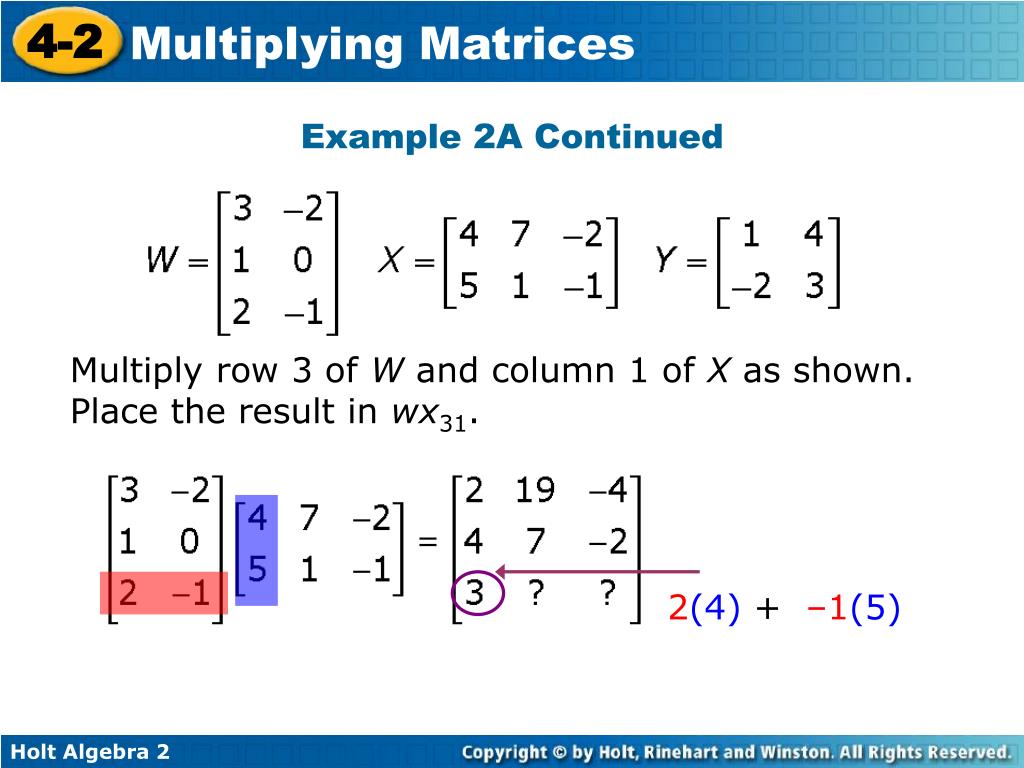 4-2 Multiplying Matrices

Example 2A Continued

$W = \begin{bmatrix} 3 & -2 \\ 1 & 0 \\ 2 & -1 \end{bmatrix}$ $X = \begin{bmatrix} 4 & 7 & -2 \\ 5 & 1 & -1 \end{bmatrix}$ $Y = \begin{bmatrix} 1 & 4 \\ -2 & 3 \end{bmatrix}$

Multiply row 3 of $W$ and column 1 of $X$ as shown. Place the result in $wx_{31}$.

$\begin{bmatrix} 3 & -2 \\ 1 & 0 \\ 2 & -1 \end{bmatrix} \begin{bmatrix} 4 & 7 & -2 \\ 5 & 1 & -1 \end{bmatrix} = \begin{bmatrix} 2 & 19 & -4 \\ 4 & 7 & -2 \\ 3 & ? & ? \end{bmatrix}$

$2(4) + -1(5)$

Holt Algebra 2

Copyright © by Holt, Rinehart and Winston. All Rights Reserved.